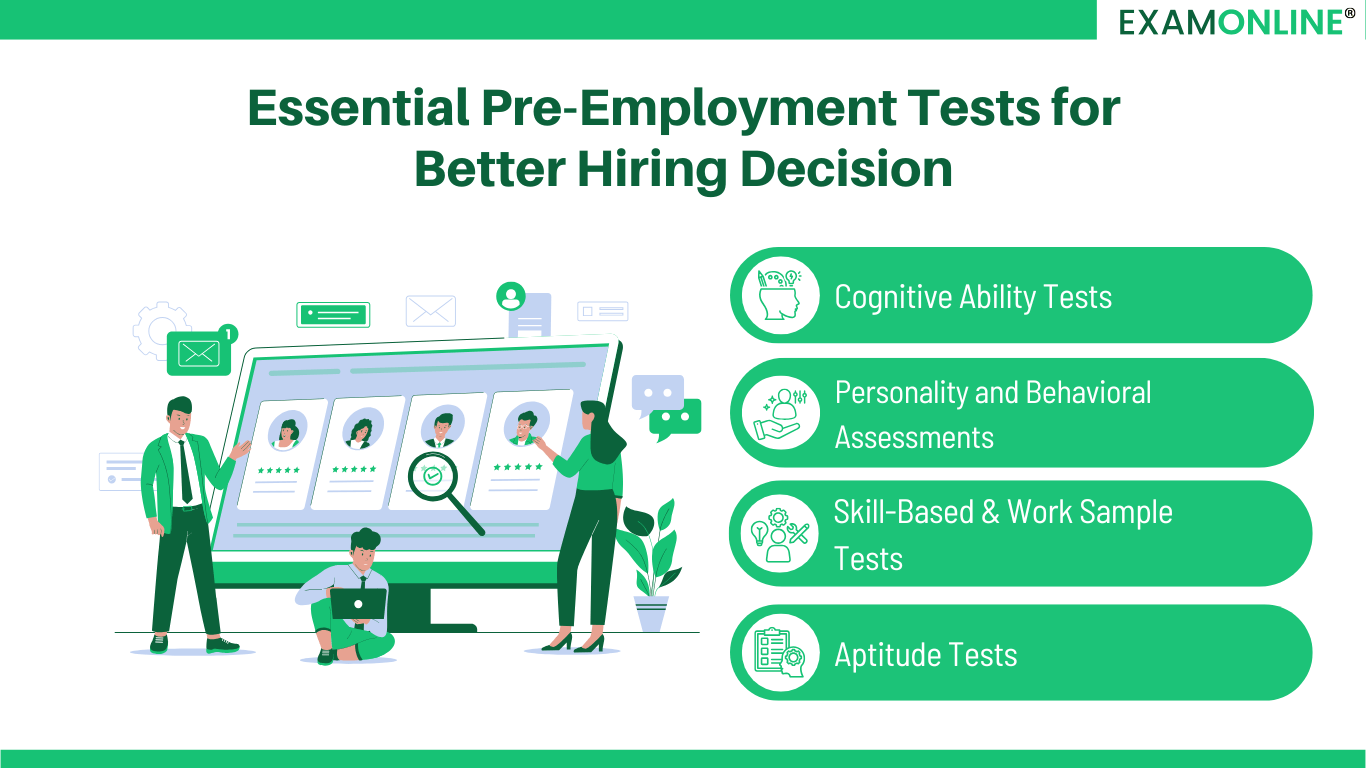 EXAMONLINE®

Essential Pre-Employment Tests for Better Hiring Decision

1

Cognitive Ability Tests

Personality and Behavioral Assessments

Skill-Based & Work Sample Tests

Aptitude Tests